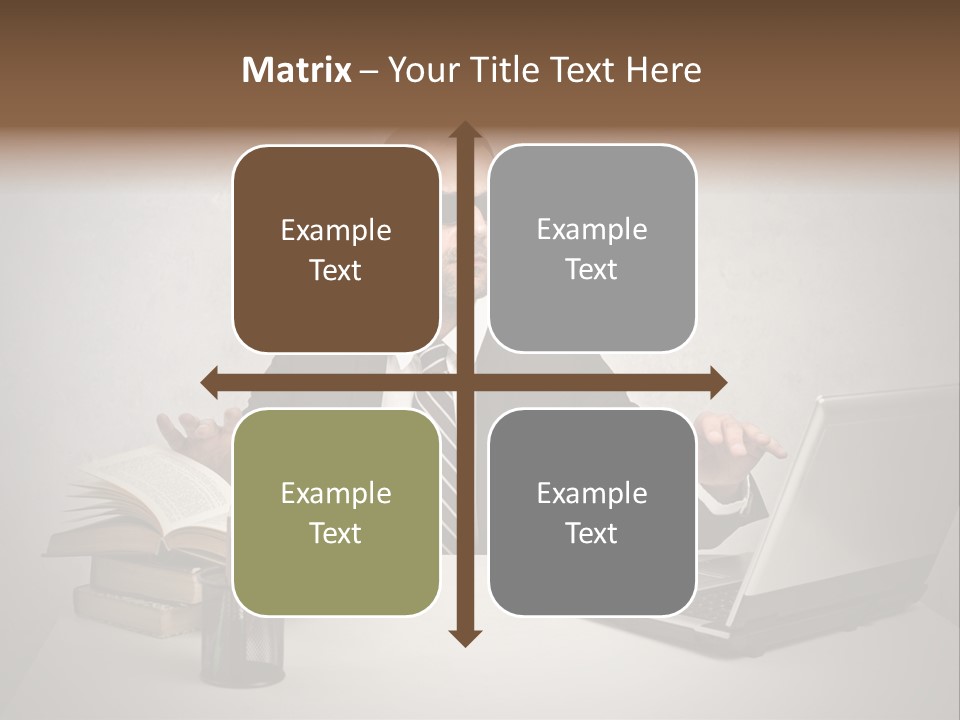 Matrix – Your Title Text Here

Example Text

Example Text

Example Text

Example Text